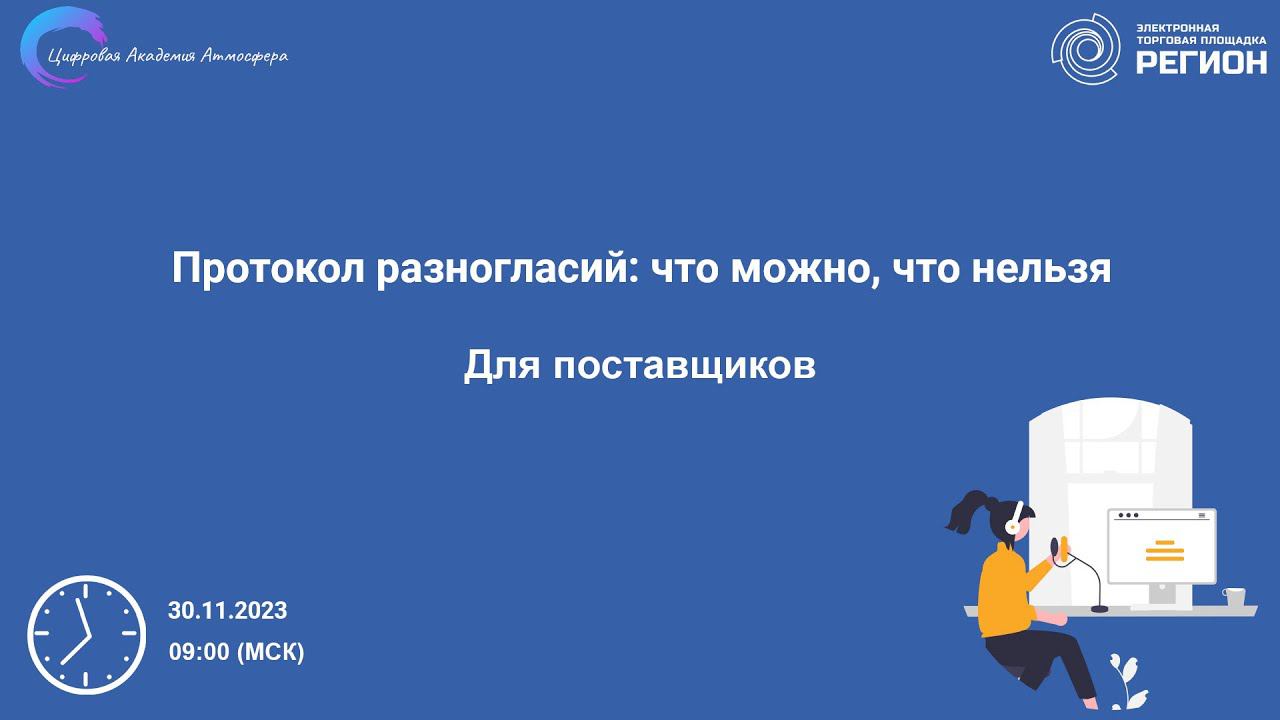 Цифровая Академия Атмосфера

ЭЛЕКТРОННАЯ ТОРГОВАЯ ПЛОЩАДКА РЕГИОН

Протокол разногласий: что можно, что нельзя

Для поставщиков

30.11.2023

09:00 (МСК)